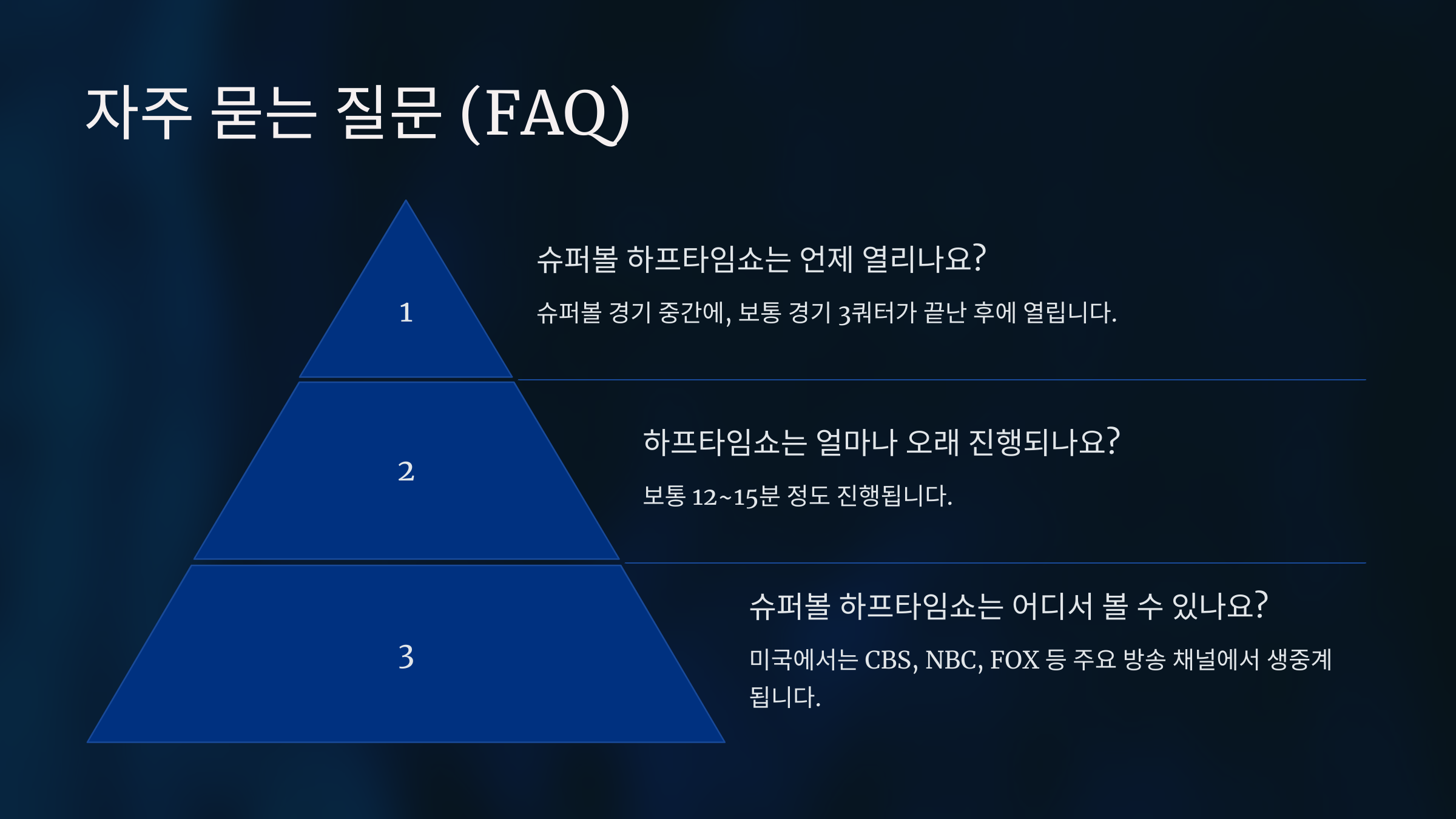 자주 묻는 질문 (FAQ)

1

슈퍼볼 하프타임쇼는 언제 열리나요?

슈퍼볼 경기 중간에, 보통 경기 3쿼터가 끝난 후에 열립니다.

2

하프타임쇼는 얼마나 오래 진행되나요?

보통 12~15분 정도 진행됩니다.

3

슈퍼볼 하프타임쇼는 어디서 볼 수 있나요?

미국에서는 CBS, NBC, FOX 등 주요 방송 채널에서 생중계 됩니다.